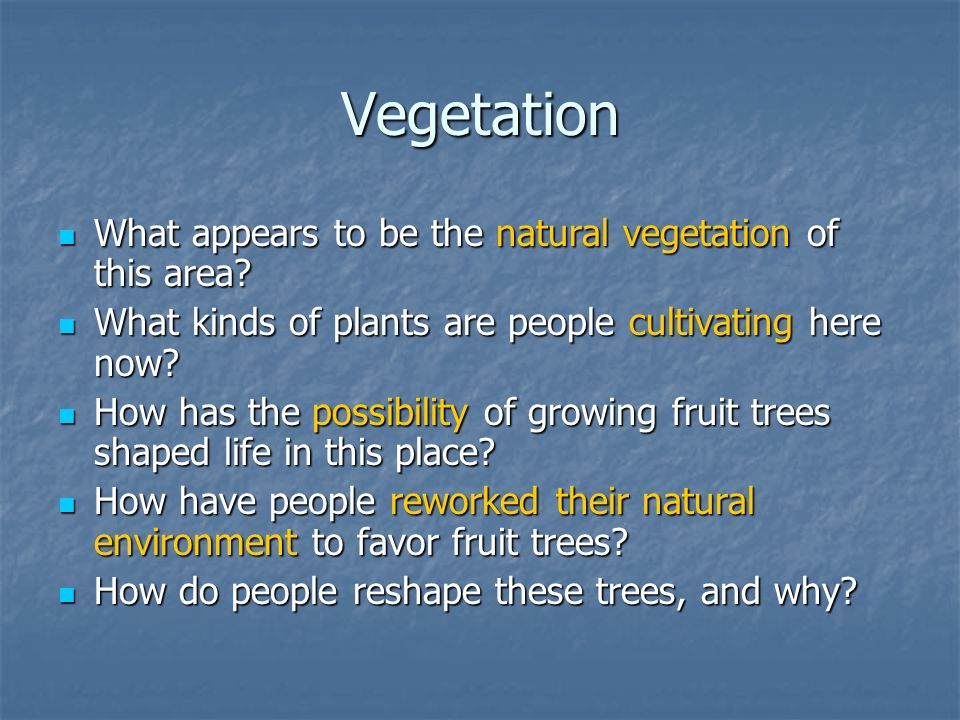 Vegetation

- What appears to be the natural vegetation of this area?
- What kinds of plants are people cultivating here now?
- How has the possibility of growing fruit trees shaped life in this place?
- How have people reworked their natural environment to favor fruit trees?
- How do people reshape these trees, and why?